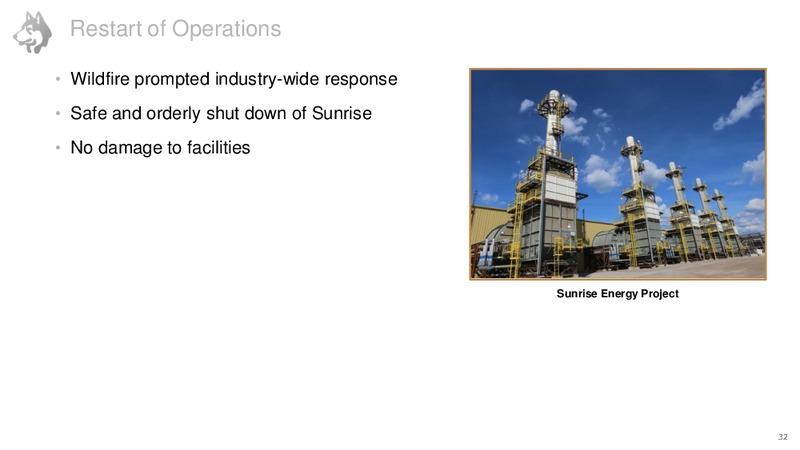 Restart of Operations

• Wildfire prompted industry-wide response

• Safe and orderly shut down of Sunrise

• No damage to facilities

Sunrise Energy Project

32